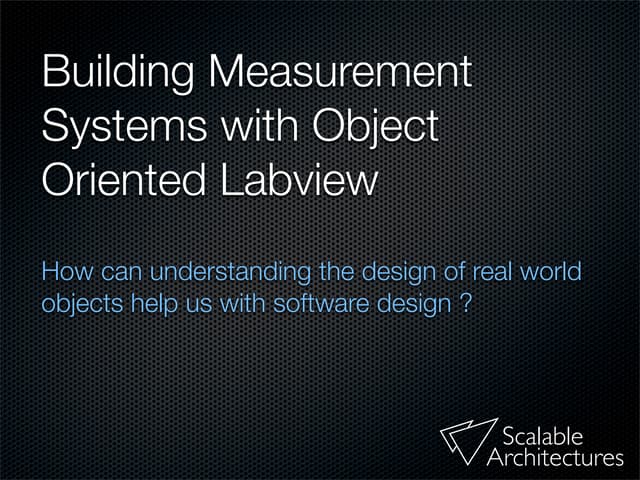 Building Measurement Systems with Object Oriented Labview

How can understanding the design of real world objects help us with software design ?

Scalable Architectures